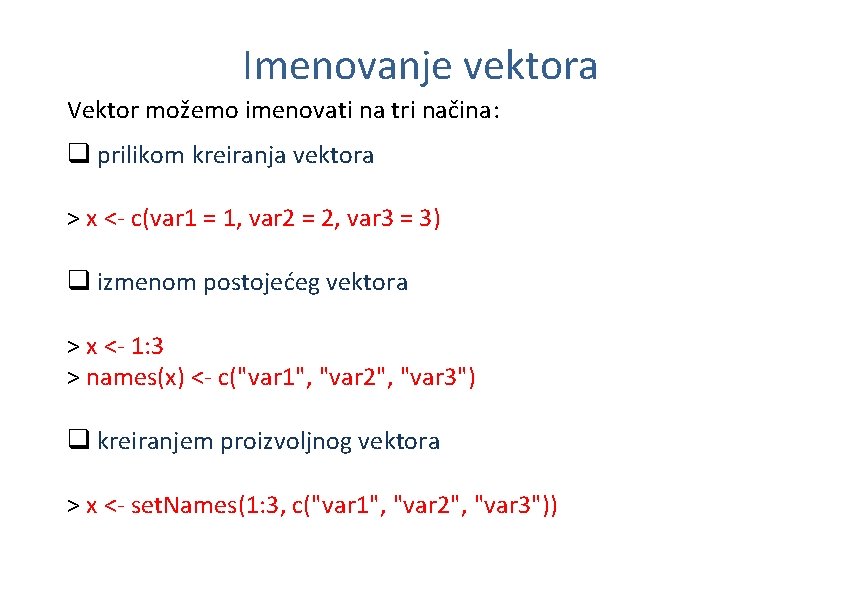 Imenovanje vektora

Vektor možemo imenovati na tri načina:

❑ prilikom kreiranja vektora

> x <- c(var1 = 1, var2 = 2, var3 = 3)

❑ izmenom postojećeg vektora

> x <- 1:3
> names(x) <- c("var1", "var2", "var3")

❑ kreiranjem proizvoljnog vektora

> x <- setNames(1:3, c("var1", "var2", "var3"))